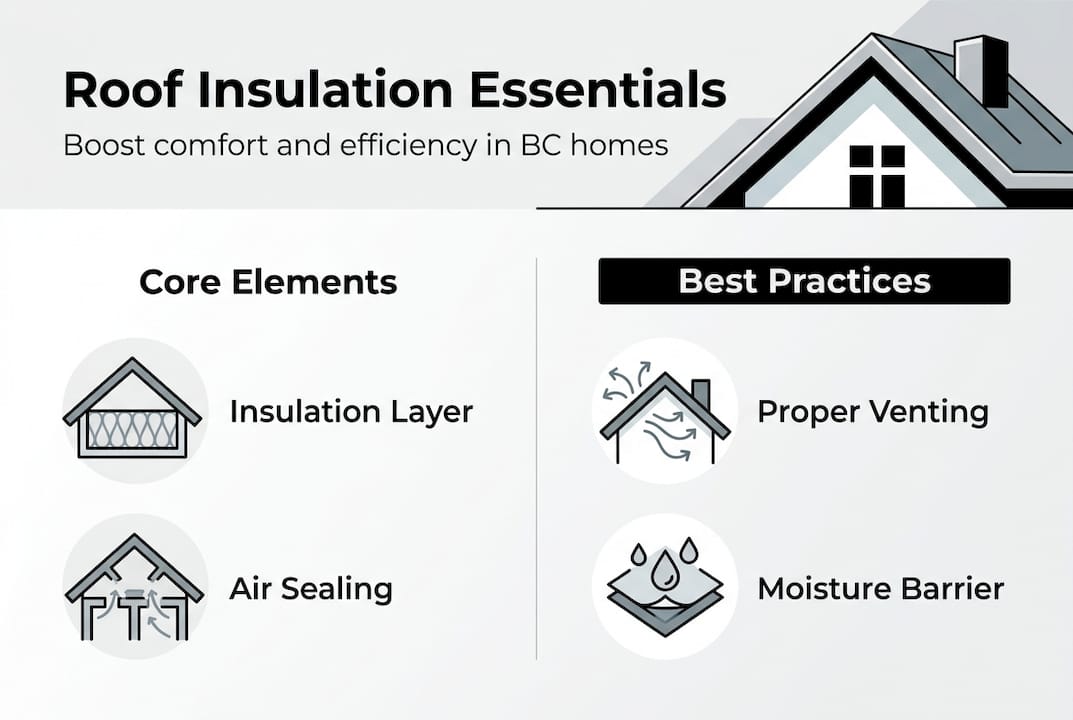 Roof Insulation Essentials
Boost comfort and efficiency in BC homes

Core Elements

Insulation Layer

Air Sealing

Best Practices

Proper Venting

Moisture Barrier